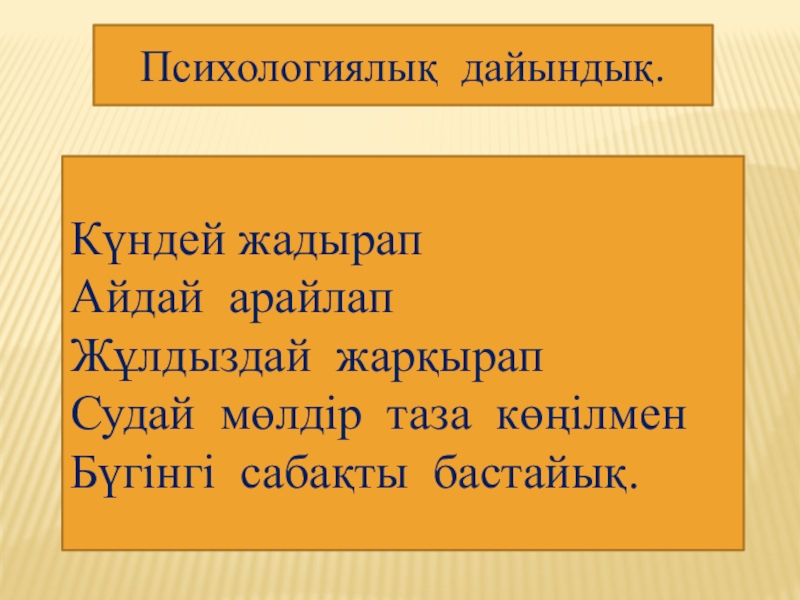 Психологиялық дайындық.

Күндей жадырап
Айдай арайлап
Жұлдыздай жарқырап
Судай мөлдір таза көңілмен
Бүгінгі сабақты бастайық.